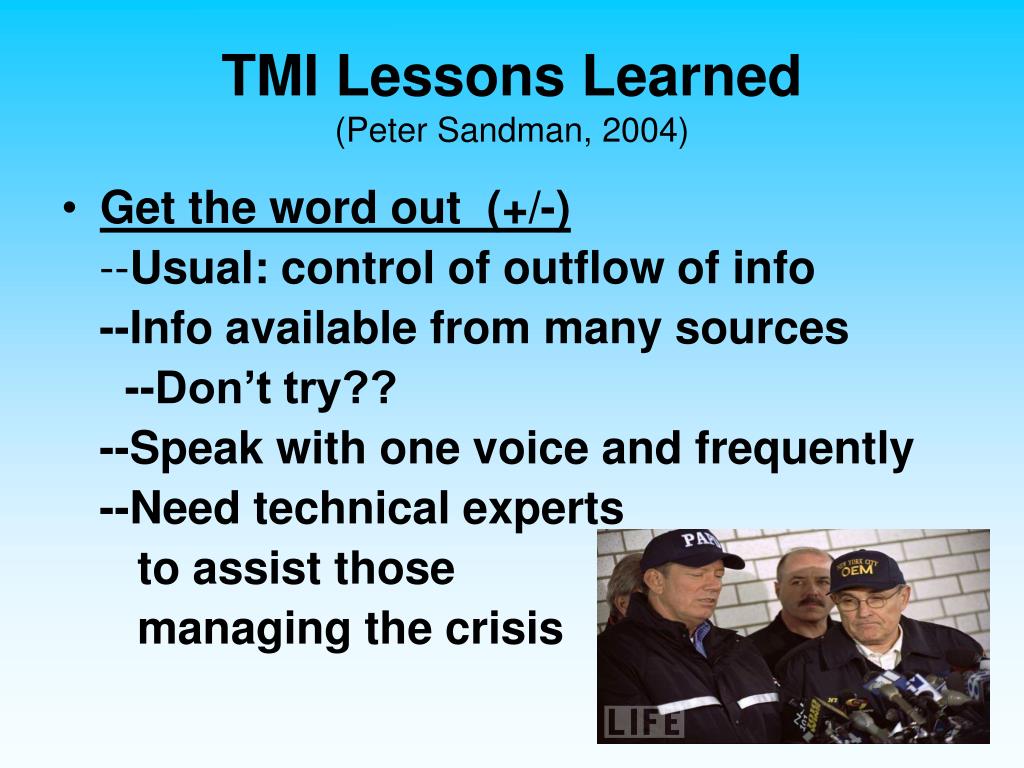 TMI Lessons Learned
(Peter Sandman, 2004)

• Get the word out (+/-)
--Usual: control of outflow of info
--Info available from many sources
--Don't try??
--Speak with one voice and frequently
--Need technical experts to assist those managing the crisis

PA
NEW YORK CITY OEM
LIFE